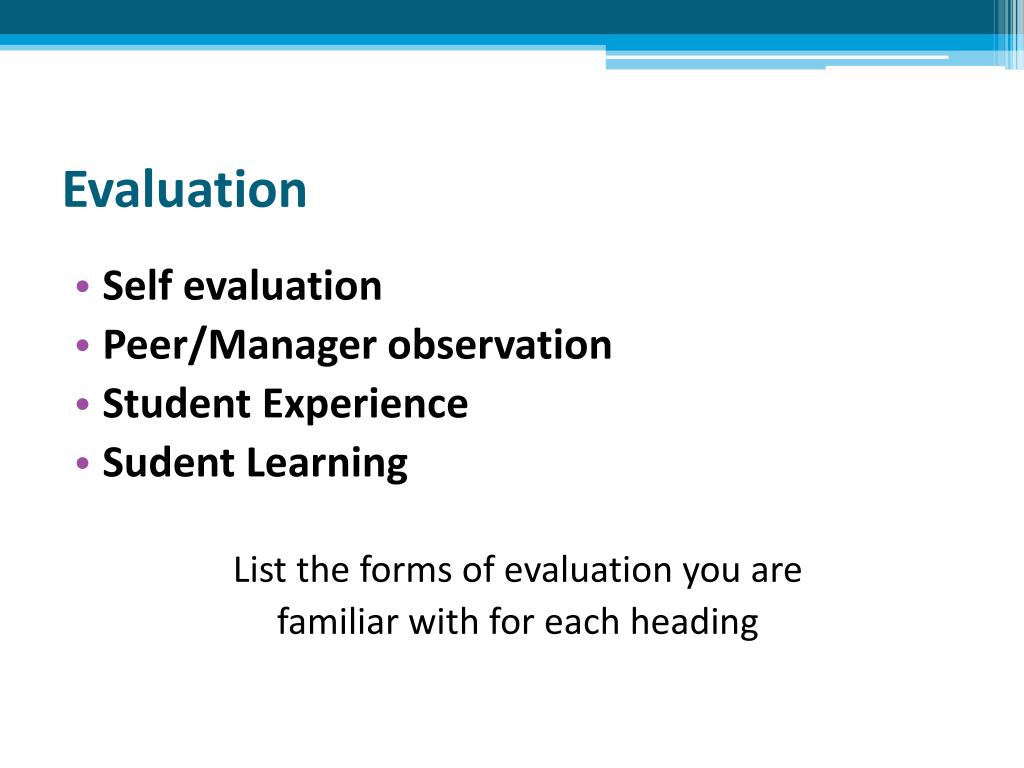 Evaluation

• Self evaluation
• Peer/Manager observation
• Student Experience
• Sudent Learning

List the forms of evaluation you are familiar with for each heading